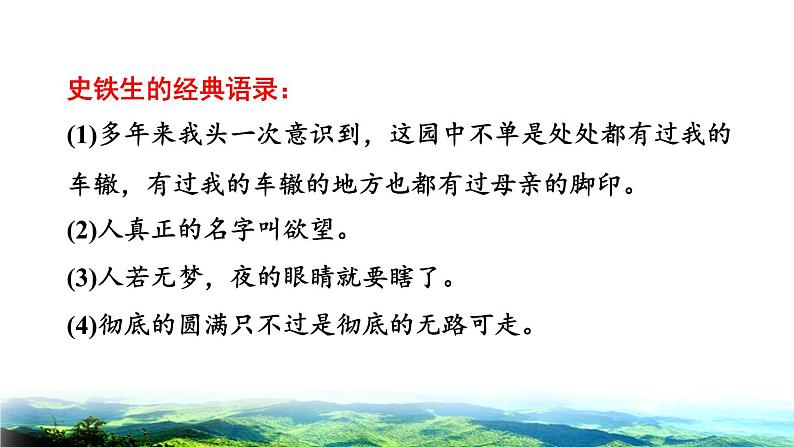 史铁生的经典语录：

(1)多年来我头一次意识到，这园中不单是处处都有过我的车辙，有过我的车辙的地方也都有过母亲的脚印。

(2)人真正的名字叫欲望。

(3)人若无梦，夜的眼睛就要瞎了。

(4)彻底的圆满只不过是彻底的无路可走。